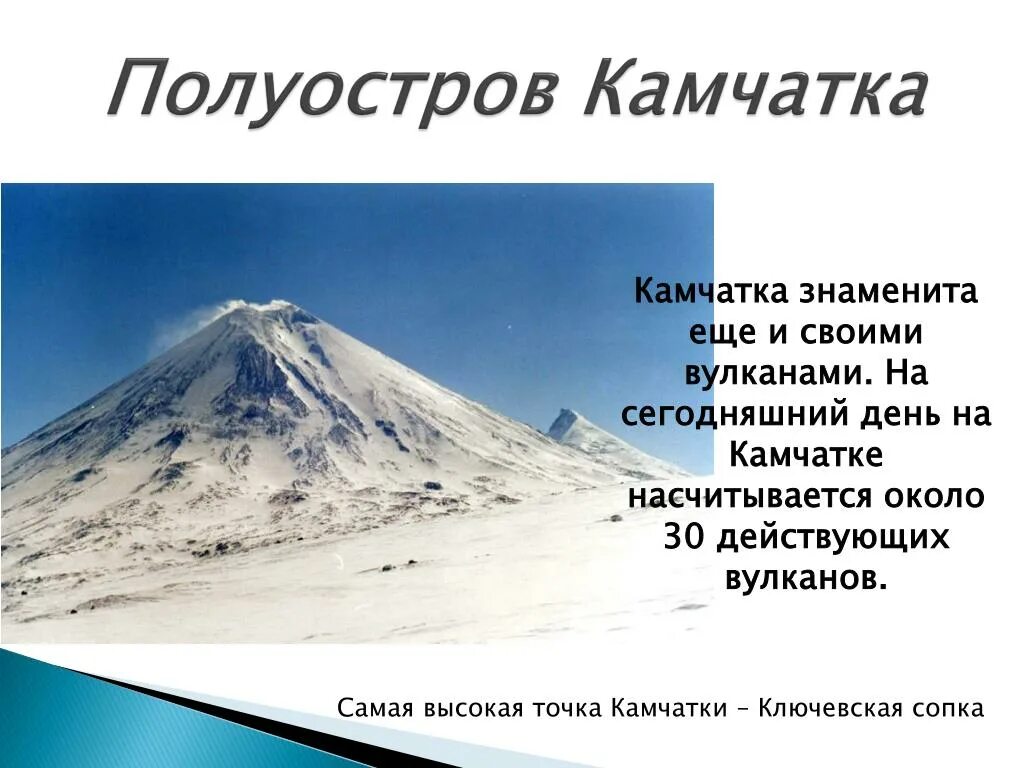 Полуостров Камчатка

Камчатка знаменита еще и своими вулканами. На сегодняшний день на Камчатке насчитывается около 30 действующих вулканов.

Самая высокая точка Камчатки – Ключевская сопка